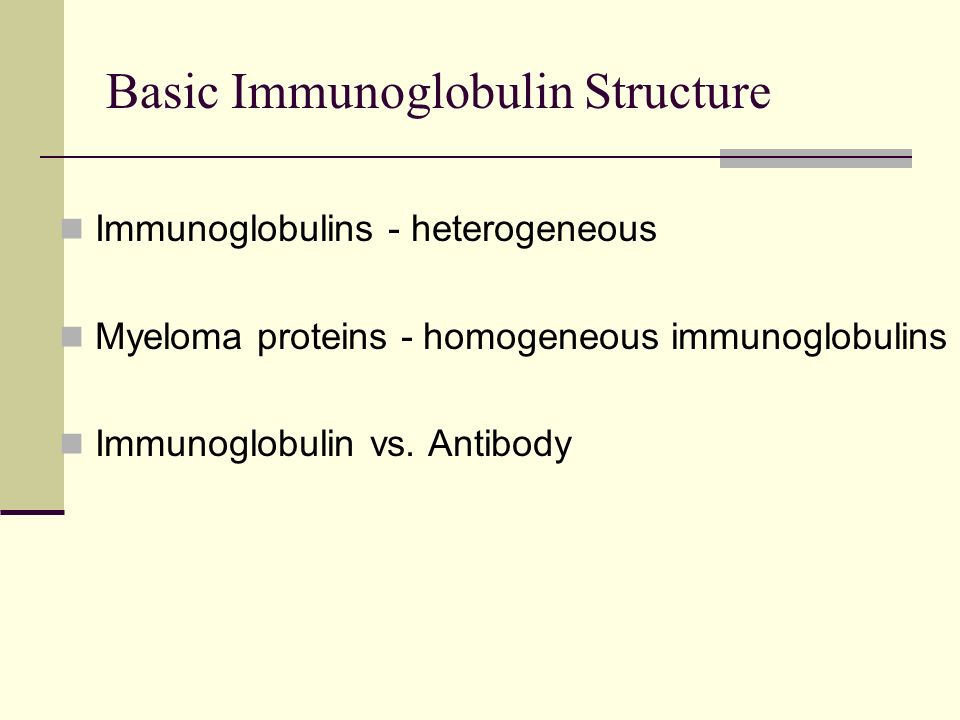 Basic Immunoglobulin Structure

Immunoglobulins - heterogeneous

Myeloma proteins - homogeneous immunoglobulins

Immunoglobulin vs. Antibody